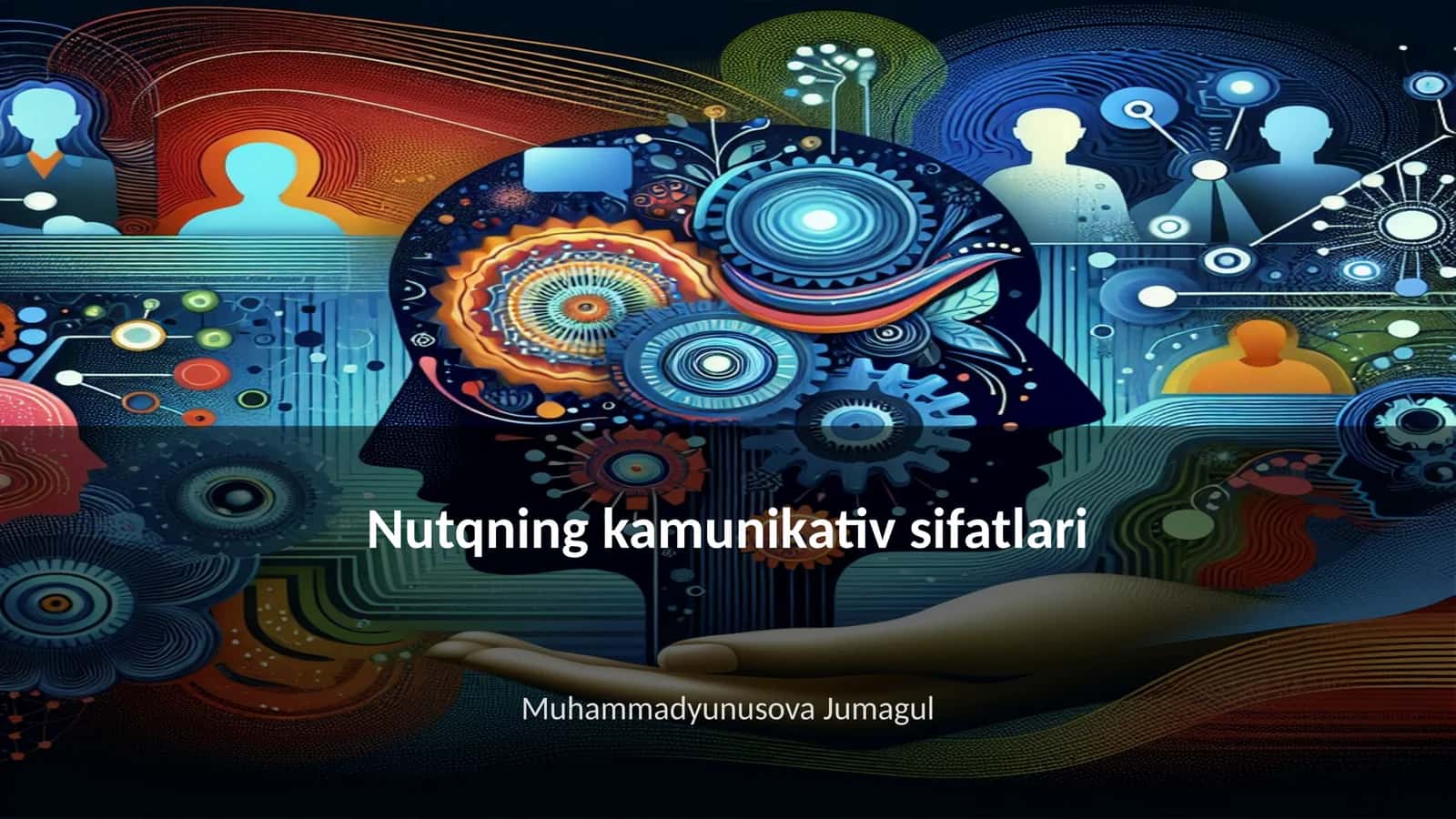 Nutqning kamunikativ sifatlari

Muhammadyunusova Jumagul